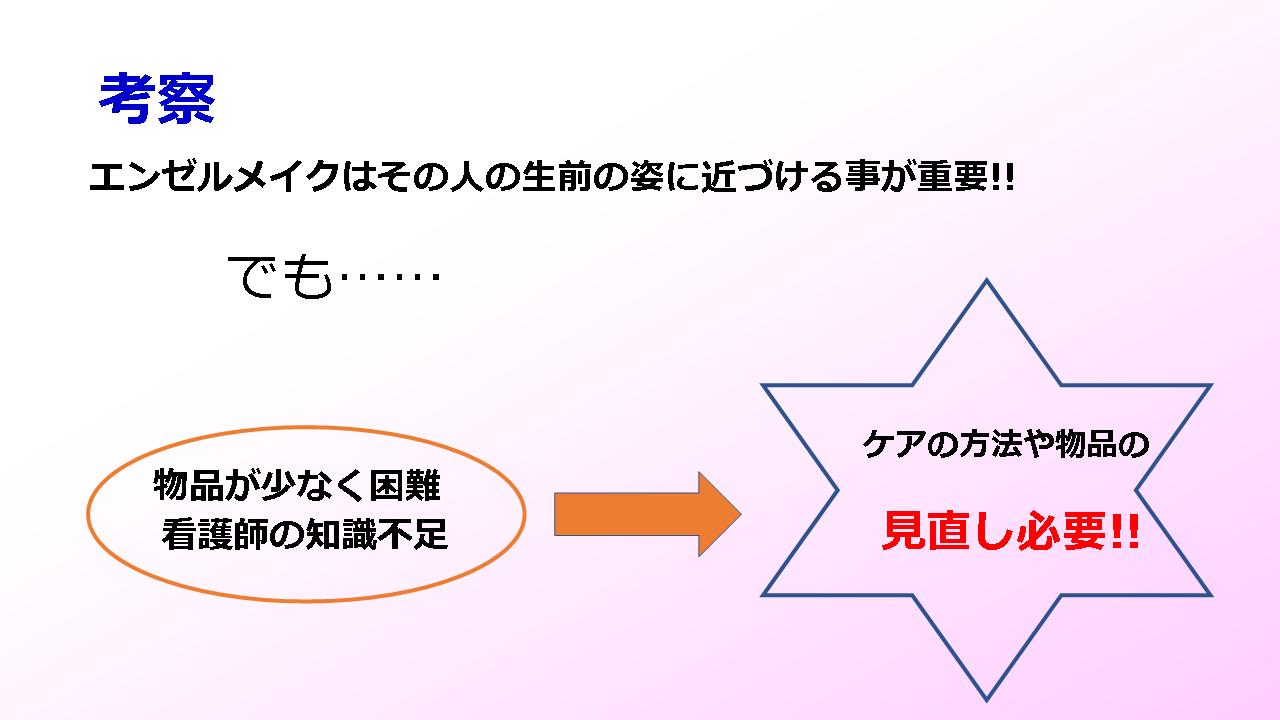 考察

エンゼルメイクはその人の生前の姿に近づける事が重要!!

でも……

物品が少なく困難
看護師の知識不足

ケアの方法や物品の

見直し必要!!